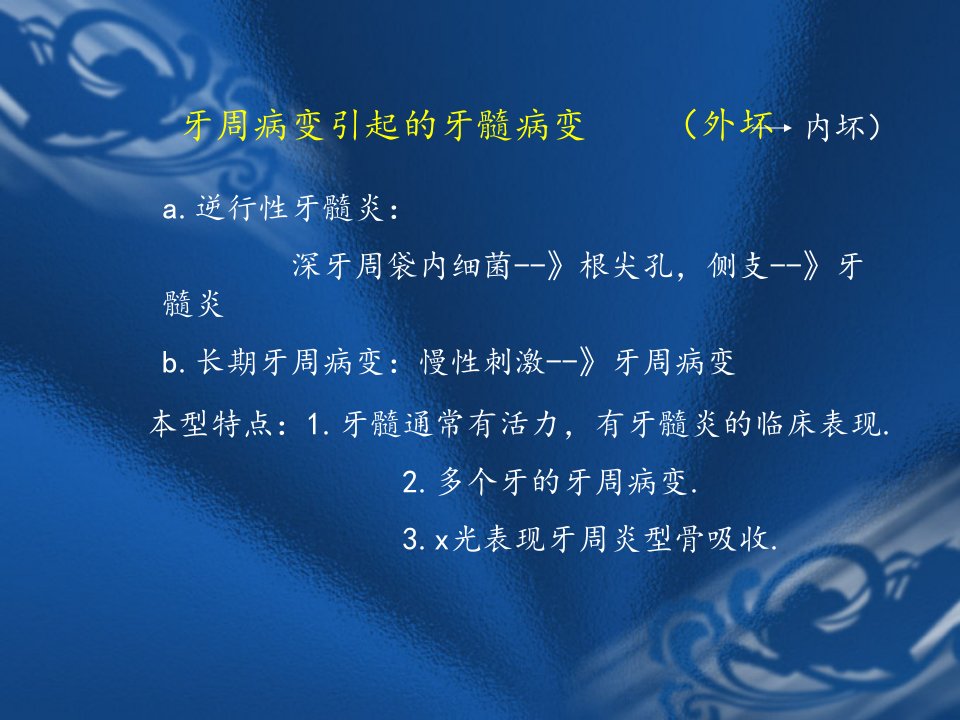 牙周病变引起的牙髓病变　（外坏→内坏）

a. 逆行性牙髓炎：

深牙周袋内细菌--》根尖孔，侧支--》牙髓炎

b. 长期牙周病变：慢性刺激--》牙周病变

本型特点：1. 牙髓通常有活力，有牙髓炎的临床表现.

2. 多个牙的牙周病变.

3. x光表现牙周炎型骨吸收.